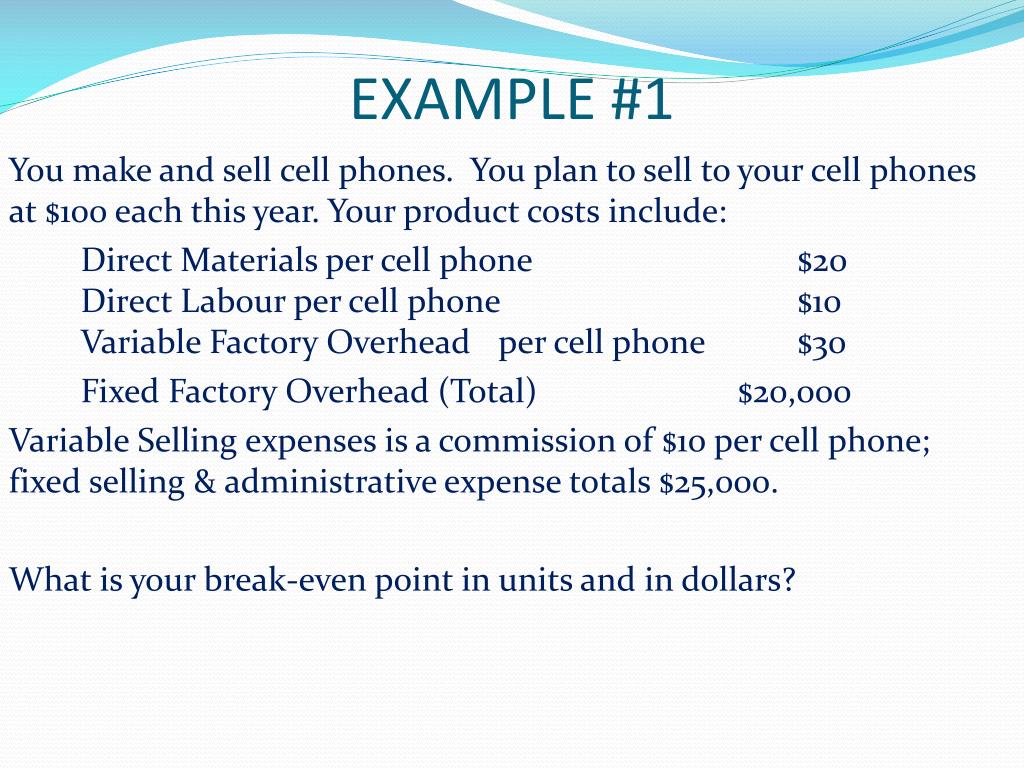 EXAMPLE #1

You make and sell cell phones. You plan to sell to your cell phones at \$100 each this year. Your product costs include:

Direct Materials per cell phone \$20
Direct Labour per cell phone \$10
Variable Factory Overhead per cell phone \$30
Fixed Factory Overhead (Total) \$20,000

Variable Selling expenses is a commission of \$10 per cell phone; fixed selling & administrative expense totals \$25,000.

What is your break-even point in units and in dollars?